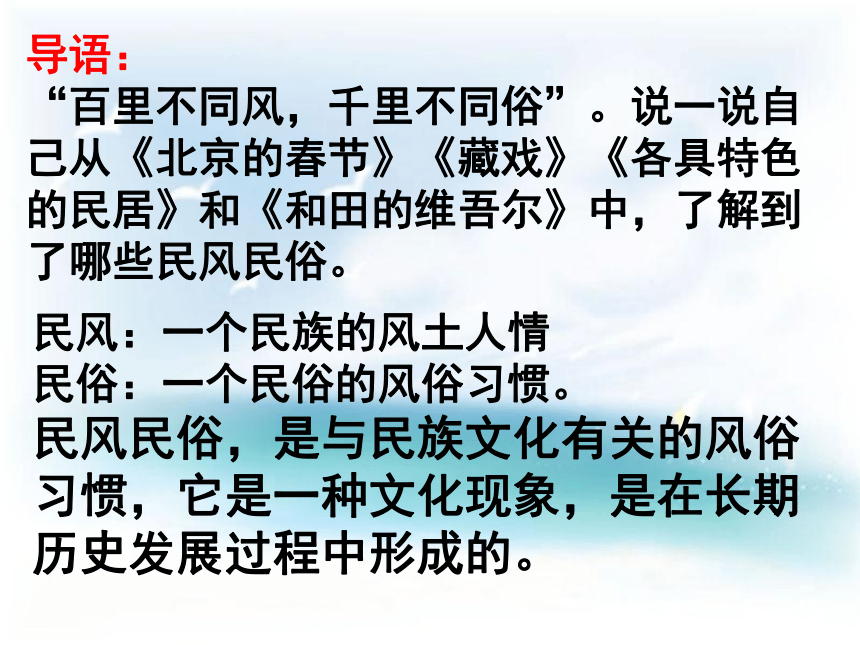 导语：

“百里不同风，千里不同俗”。说一说自己从《北京的春节》《藏戏》《各具特色的民居》和《和田的维吾尔》中，了解到了哪些民风民俗。

民风：一个民族的风土人情
民俗：一个民俗的风俗习惯。
民风民俗，是与民族文化有关的风俗习惯，它是一种文化现象，是在长期历史发展过程中形成的。